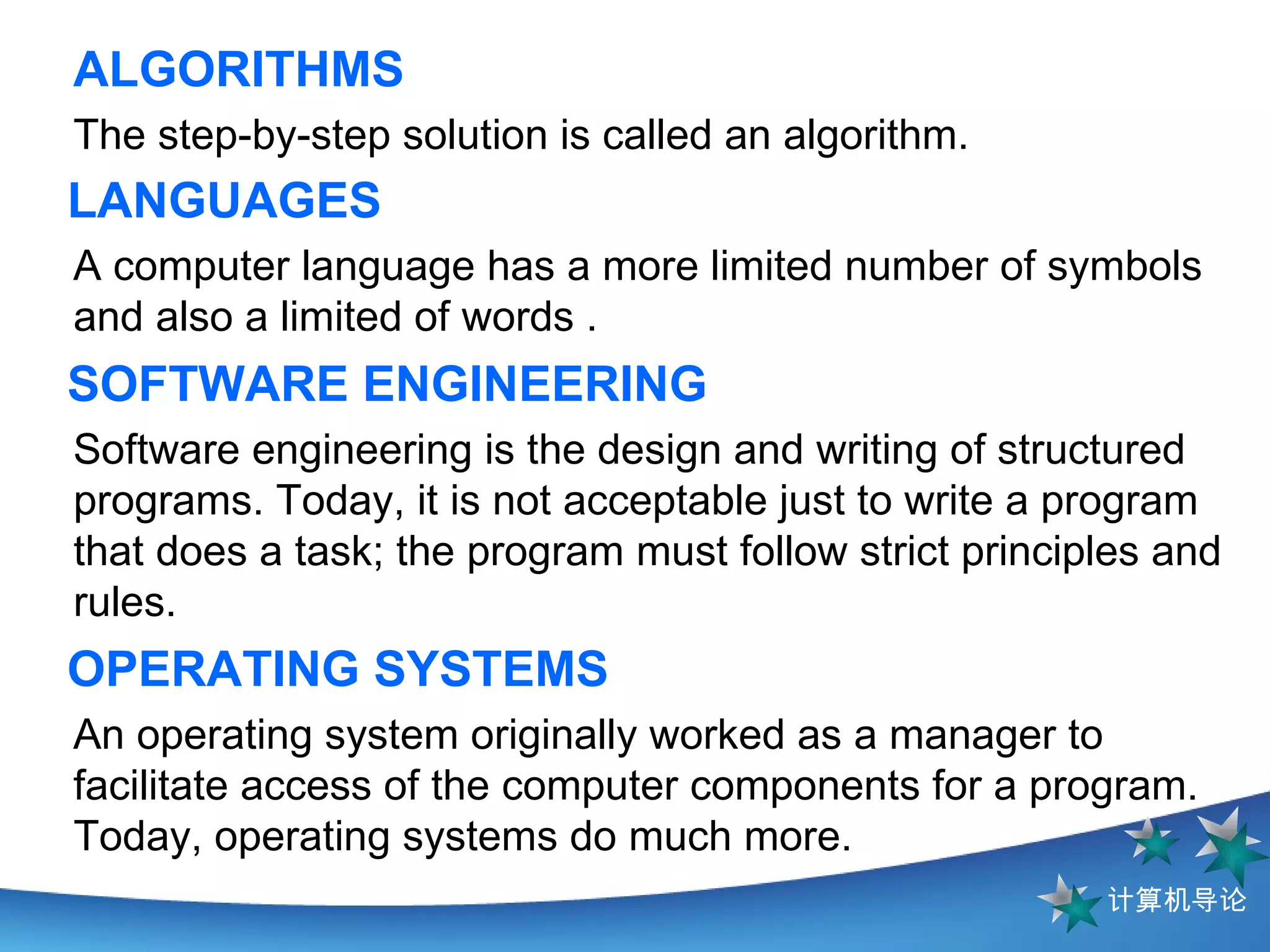 ALGORITHMS

The step-by-step solution is called an algorithm.

LANGUAGES

A computer language has a more limited number of symbols and also a limited of words .

SOFTWARE ENGINEERING

Software engineering is the design and writing of structured programs. Today, it is not acceptable just to write a program that does a task; the program must follow strict principles and rules.

OPERATING SYSTEMS

An operating system originally worked as a manager to facilitate access of the computer components for a program. Today, operating systems do much more.

计算机导论